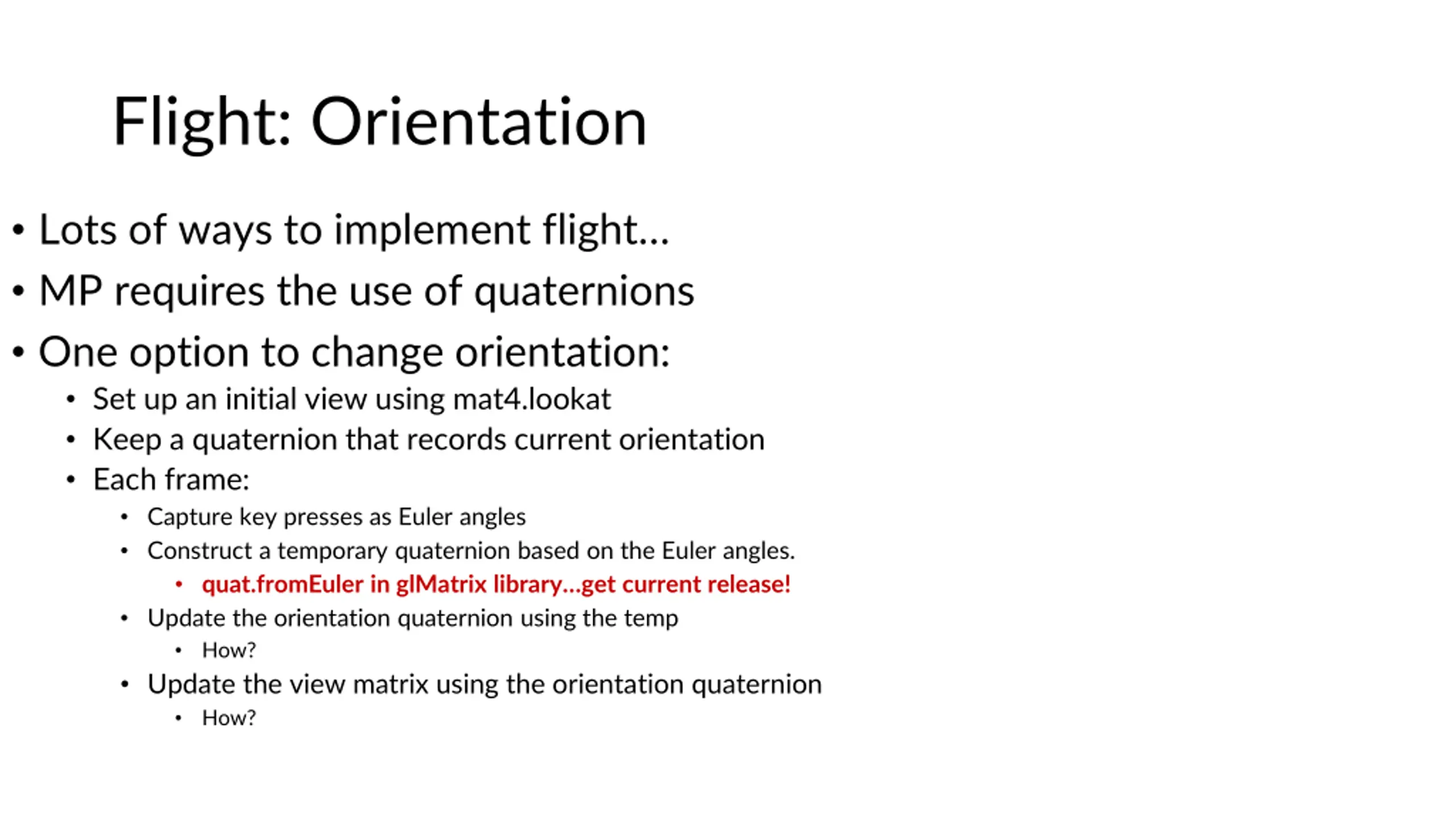 Flight: Orientation

• Lots of ways to implement flight…
• MP requires the use of quaternions
• One option to change orientation:
  • Set up an initial view using mat4.lookat
  • Keep a quaternion that records current orientation
  • Each frame:
    • Capture key presses as Euler angles
    • Construct a temporary quaternion based on the Euler angles.
      • quat.fromEuler in glMatrix library…get current release!
    • Update the orientation quaternion using the temp
      • How?
    • Update the view matrix using the orientation quaternion
      • How?